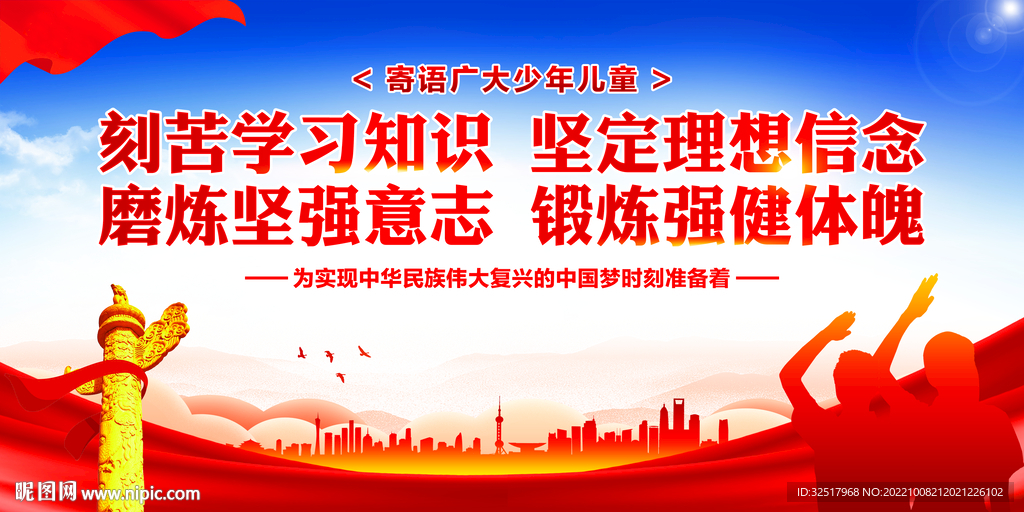 < 寄语广大少年儿童 >

刻苦学习知识 坚定理想信念
磨炼坚强意志 锻炼强健体魄

—— 为实现中华民族伟大复兴的中国梦时刻准备着 ——

昵图网 www.nipic.com

ID:32517968 NO:20221008212021226102